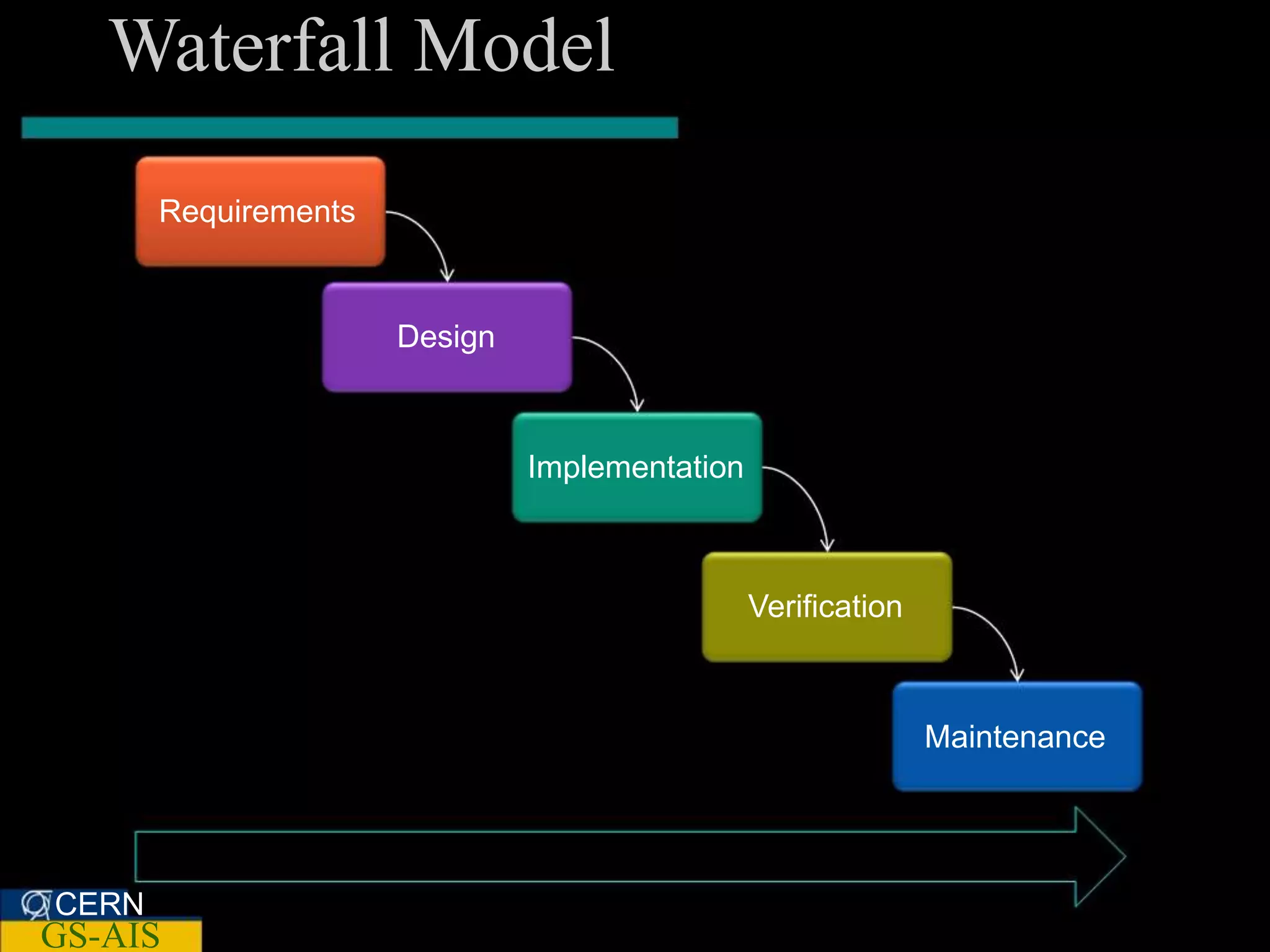 Waterfall Model

Requirements

Design

Implementation

Verification

Maintenance

CERN
GS-AIS